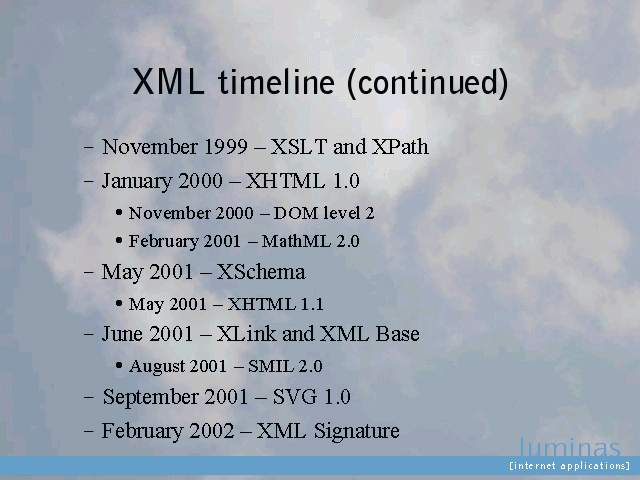 XML timeline (continued)

– November 1999 – XSLT and XPath
– January 2000 – XHTML 1.0
• November 2000 – DOM level 2
• February 2001 – MathML 2.0
– May 2001 – XSchema
• May 2001 – XHTML 1.1
– June 2001 – XLink and XML Base
• August 2001 – SMIL 2.0
– September 2001 – SVG 1.0
– February 2002 – XML Signature

luminas
[internet applications]